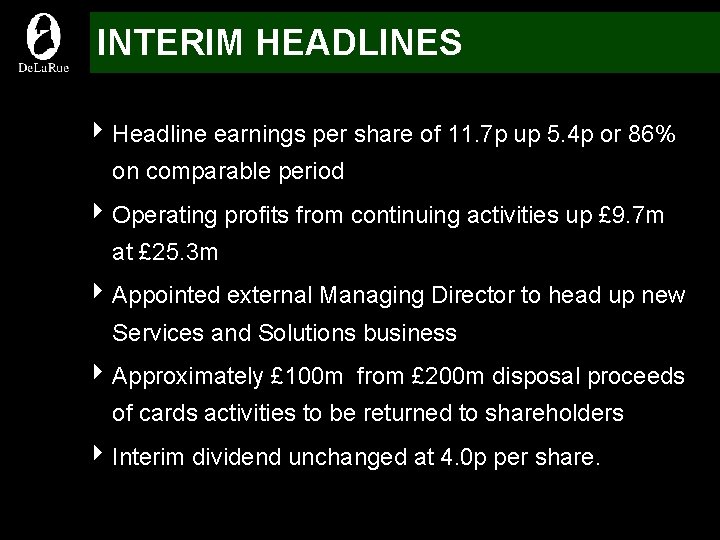 DeLaRue

INTERIM HEADLINES

Headline earnings per share of 11.7p up 5.4p or 86% on comparable period

Operating profits from continuing activities up £9.7m at £25.3m

Appointed external Managing Director to head up new Services and Solutions business

Approximately £100m from £200m disposal proceeds of cards activities to be returned to shareholders

Interim dividend unchanged at 4.0p per share.